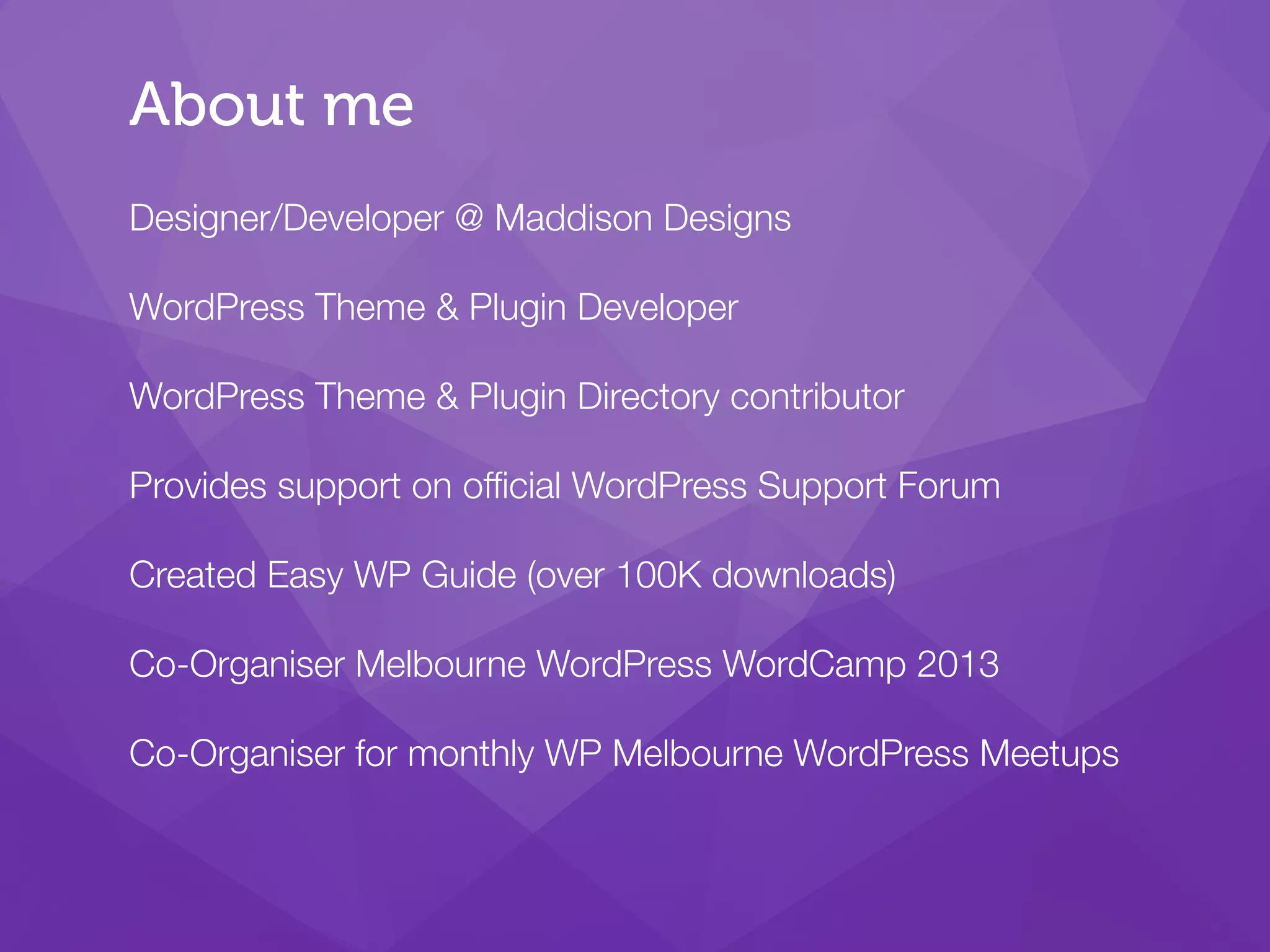 About me

Designer/Developer @ Maddison Designs

WordPress Theme & Plugin Developer

WordPress Theme & Plugin Directory contributor

Provides support on official WordPress Support Forum

Created Easy WP Guide (over 100K downloads)

Co-Organiser Melbourne WordPress WordCamp 2013

Co-Organiser for monthly WP Melbourne WordPress Meetups